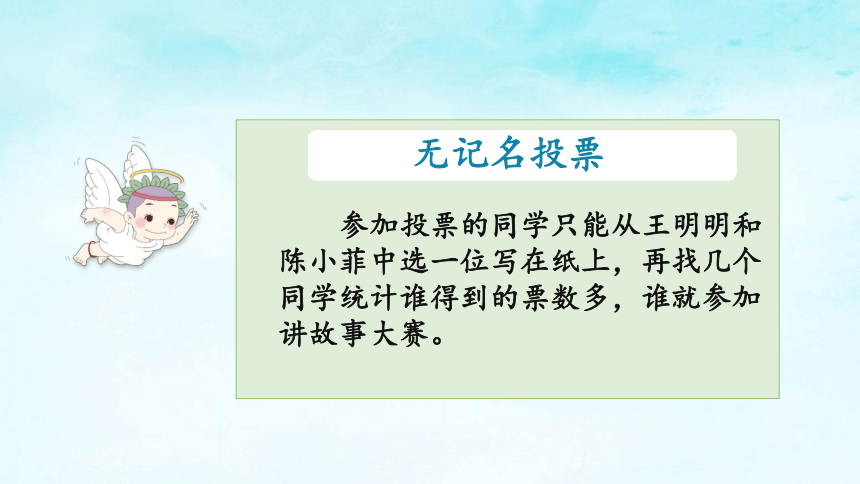 无记名投票

参加投票的同学只能从王明明和陈小菲中选一位写在纸上，再找几个同学统计谁得到的票数多，谁就参加讲故事大赛。